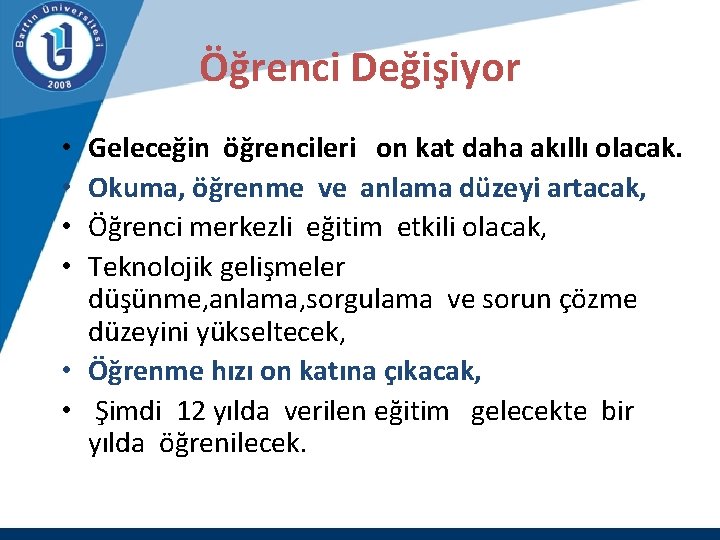 Bartın Üniversitesi
2008

Öğrenci Değişiyor

• Geleceğin öğrencileri on kat daha akıllı olacak.
• Okuma, öğrenme ve anlama düzeyi artacak,
• Öğrenci merkezli eğitim etkili olacak,
• Teknolojik gelişmeler düşünme,anlama,sorgulama ve sorun çözme düzeyini yükseltecek,
• Öğrenme hızı on katına çıkacak,
• Şimdi 12 yılda verilen eğitim gelecekte bir yılda öğrenilecek.